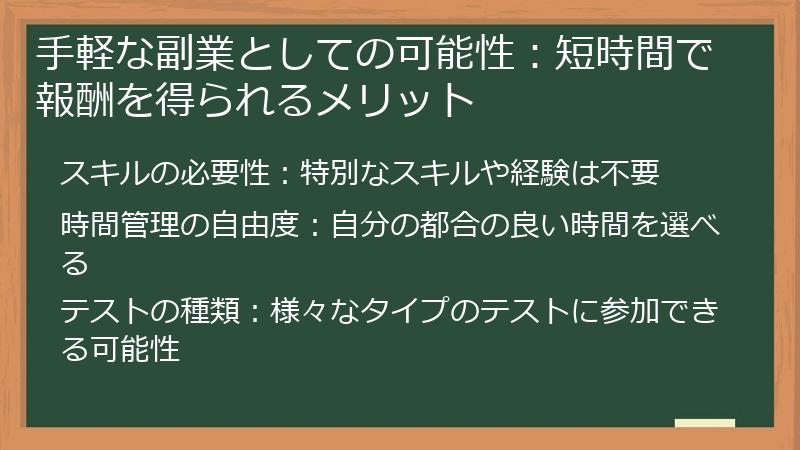 手軽な副業としての可能性：短時間で報酬を得られるメリット

スキルの必要性：特別なスキルや経験は不要

時間管理の自由度：自分の都合の良い時間を選べる

テストの種類：様々なタイプのテストに参加できる可能性